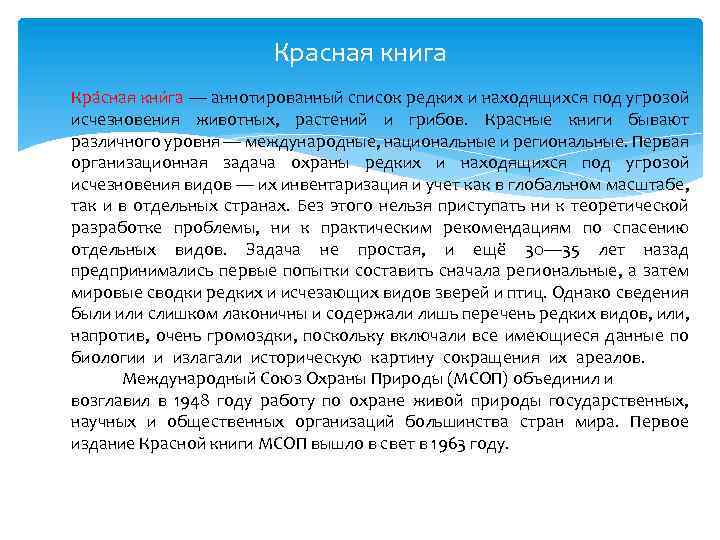 Красная книга

Кра́сная кни́га — аннотированный список редких и находящихся под угрозой исчезновения животных, растений и грибов. Красные книги бывают различного уровня — международные, национальные и региональные. Первая организационная задача охраны редких и находящихся под угрозой исчезновения видов — их инвентаризация и учет как в глобальном масштабе, так и в отдельных странах. Без этого нельзя приступать ни к теоретической разработке проблемы, ни к практическим рекомендациям по спасению отдельных видов. Задача не простая, и ещё 30—35 лет назад предпринимались первые попытки составить сначала региональные, а затем мировые сводки редких и исчезающих видов зверей и птиц. Однако сведения были или слишком лаконичны и содержали лишь перечень редких видов, или, напротив, очень громоздки, поскольку включали все имеющиеся данные по биологии и излагали историческую картину сокращения их ареалов.

Международный Союз Охраны Природы (МСОП) объединил и возглавил в 1948 году работу по охране живой природы государственных, научных и общественных организаций большинства стран мира. Первое издание Красной книги МСОП вышло в свет в 1963 году.